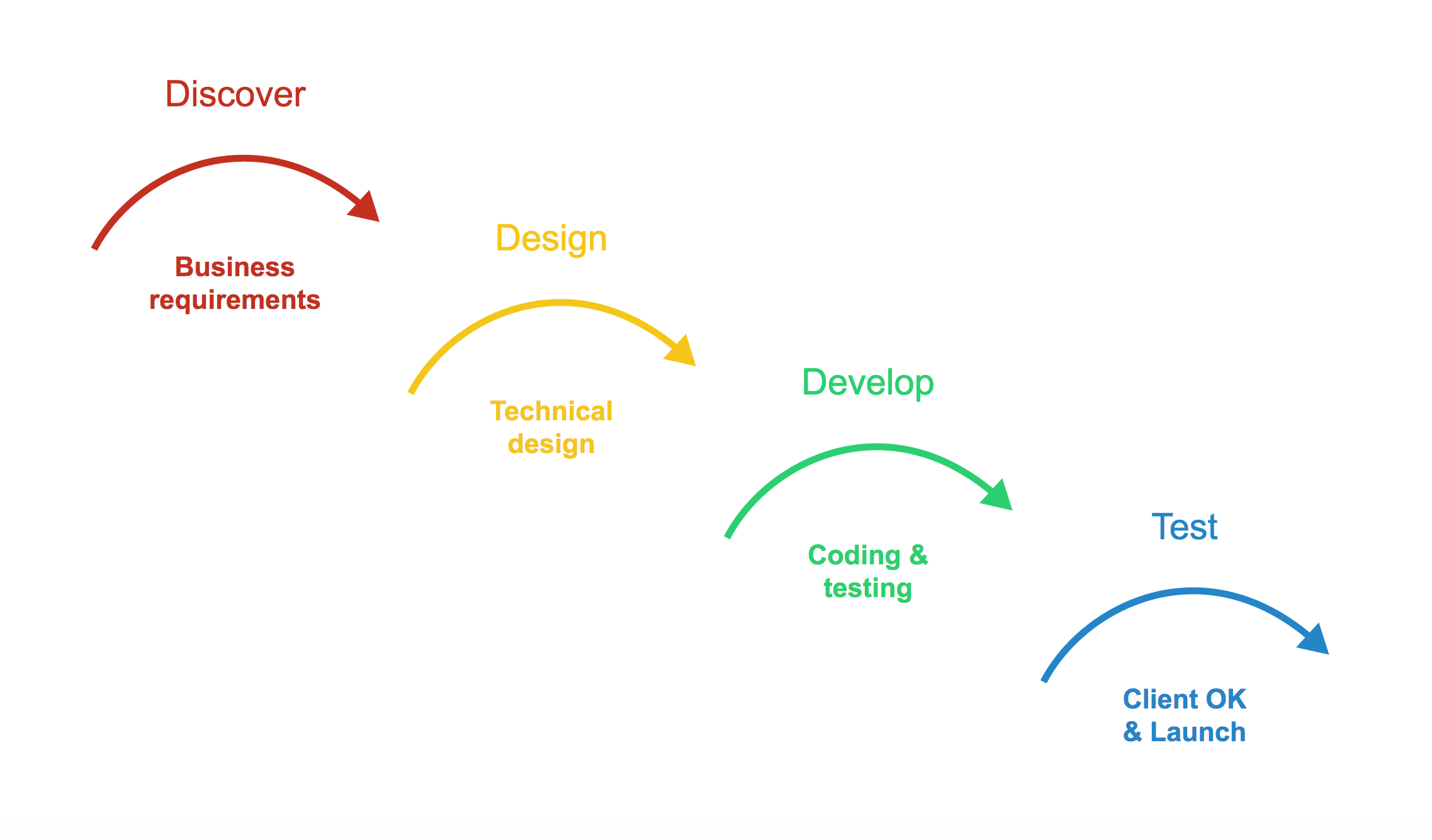 Discover

Business requirements

Design

Technical design

Develop

Coding & testing

Test

Client OK & Launch